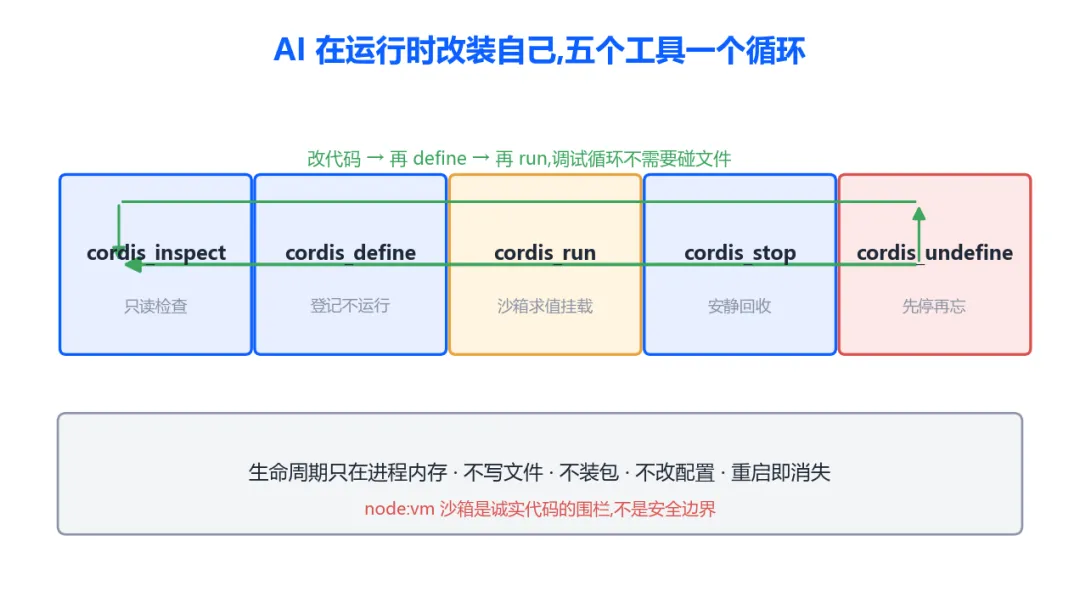 AI 在运行时改装自己,五个工具一个循环

改代码 → 再 define → 再 run,调试循环不需要碰文件

cordis_inspect
只读检查

cordis_define
登记不运行

cordis_run
沙箱求值挂载

cordis_stop
安静回收

cordis_undefine
先停再忘

生命周期只在进程内存 · 不写文件 · 不装包 · 不改配置 · 重启即消失

node:vm 沙箱是诚实代码的围栏,不是安全边界